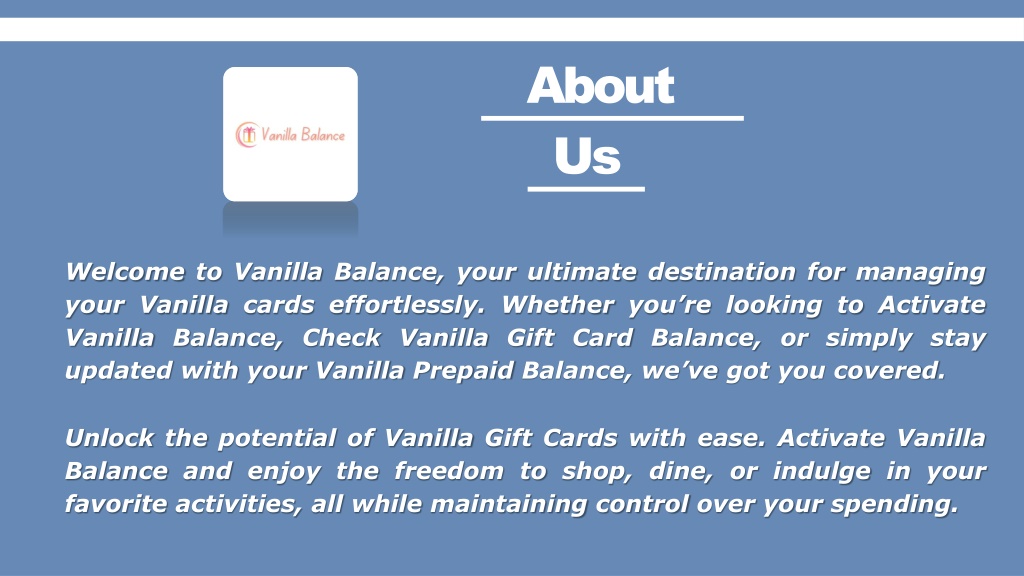 Vanilla Balance

About

Us

Welcome to Vanilla Balance, your ultimate destination for managing your Vanilla cards effortlessly. Whether you’re looking to Activate Vanilla Balance, Check Vanilla Gift Card Balance, or simply stay updated with your Vanilla Prepaid Balance, we’ve got you covered.

Unlock the potential of Vanilla Gift Cards with ease. Activate Vanilla Balance and enjoy the freedom to shop, dine, or indulge in your favorite activities, all while maintaining control over your spending.